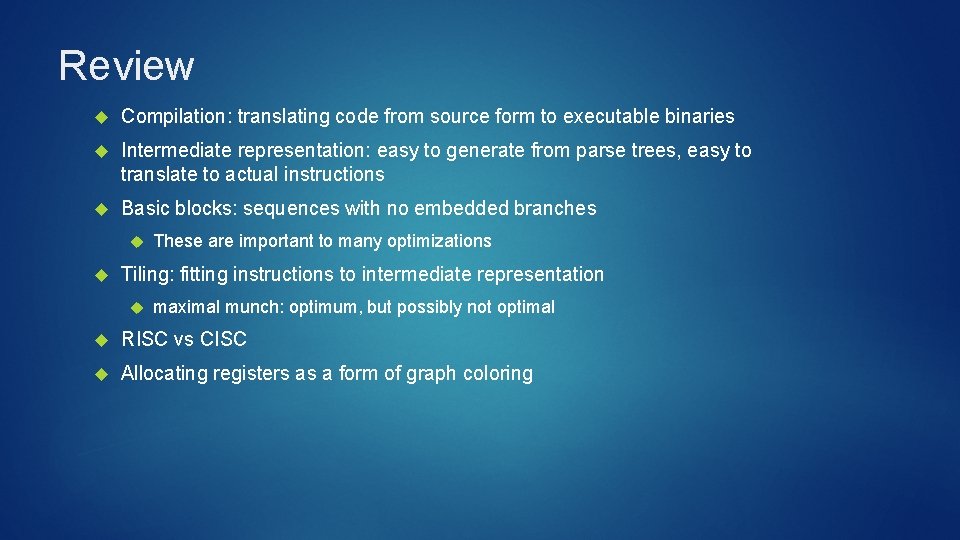 Review

Compilation: translating code from source form to executable binaries

Intermediate representation: easy to generate from parse trees, easy to translate to actual instructions

Basic blocks: sequences with no embedded branches

These are important to many optimizations

Tiling: fitting instructions to intermediate representation

maximal munch: optimum, but possibly not optimal

RISC vs CISC

Allocating registers as a form of graph coloring